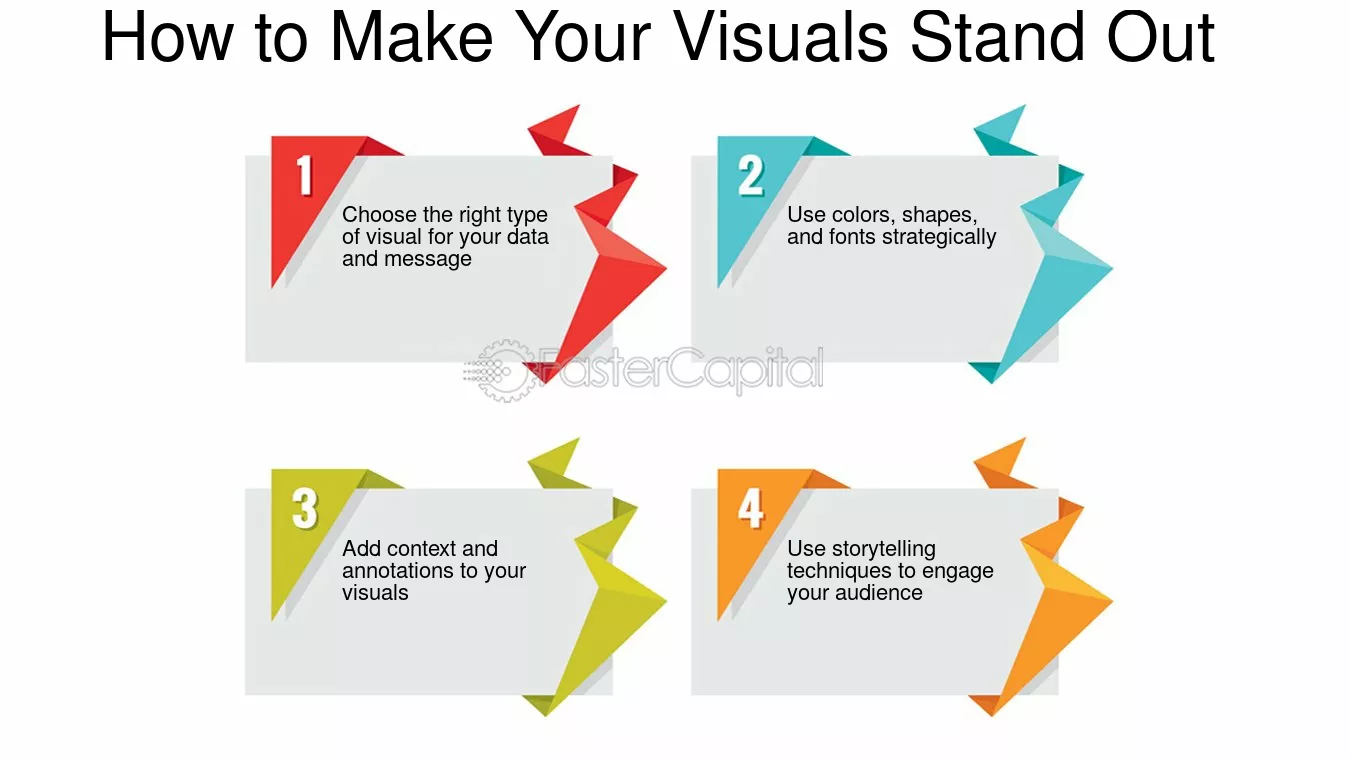 How to Make Your Visuals Stand Out

1

Choose the right type of visual for your data and message

2

Use colors, shapes, and fonts strategically

3

Add context and annotations to your visuals

4

Use storytelling techniques to engage your audience

FasterCapital